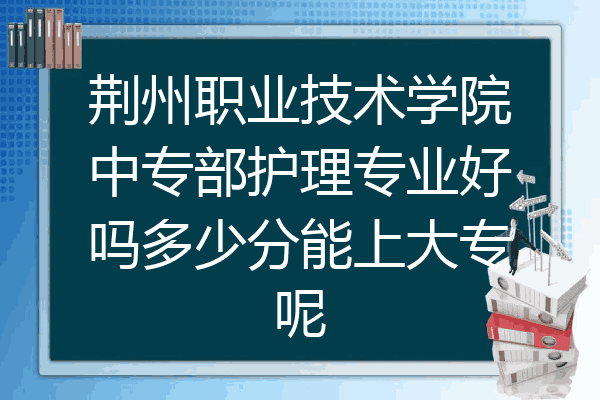 荆州职业技术学院中专部护理专业好吗多少分能上大专呢